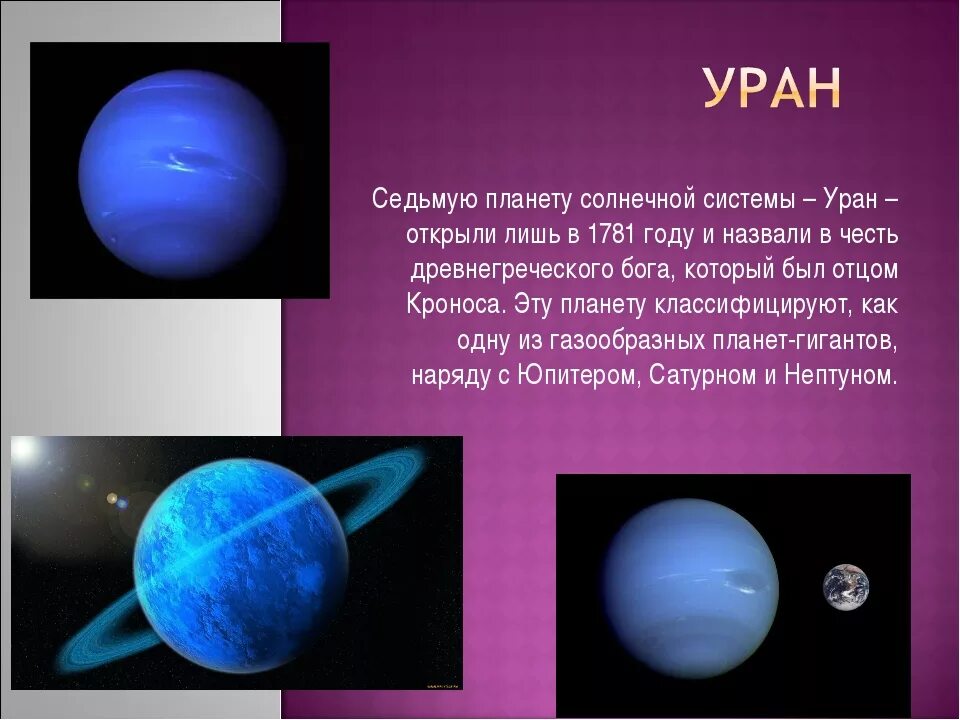 УРАН

Седьмую планету солнечной системы – Уран – открыли лишь в 1781 году и назвали в честь древнегреческого бога, который был отцом Кроноса. Эту планету классифицируют, как одну из газообразных планет-гигантов, наряду с Юпитером, Сатурном и Нептуном.